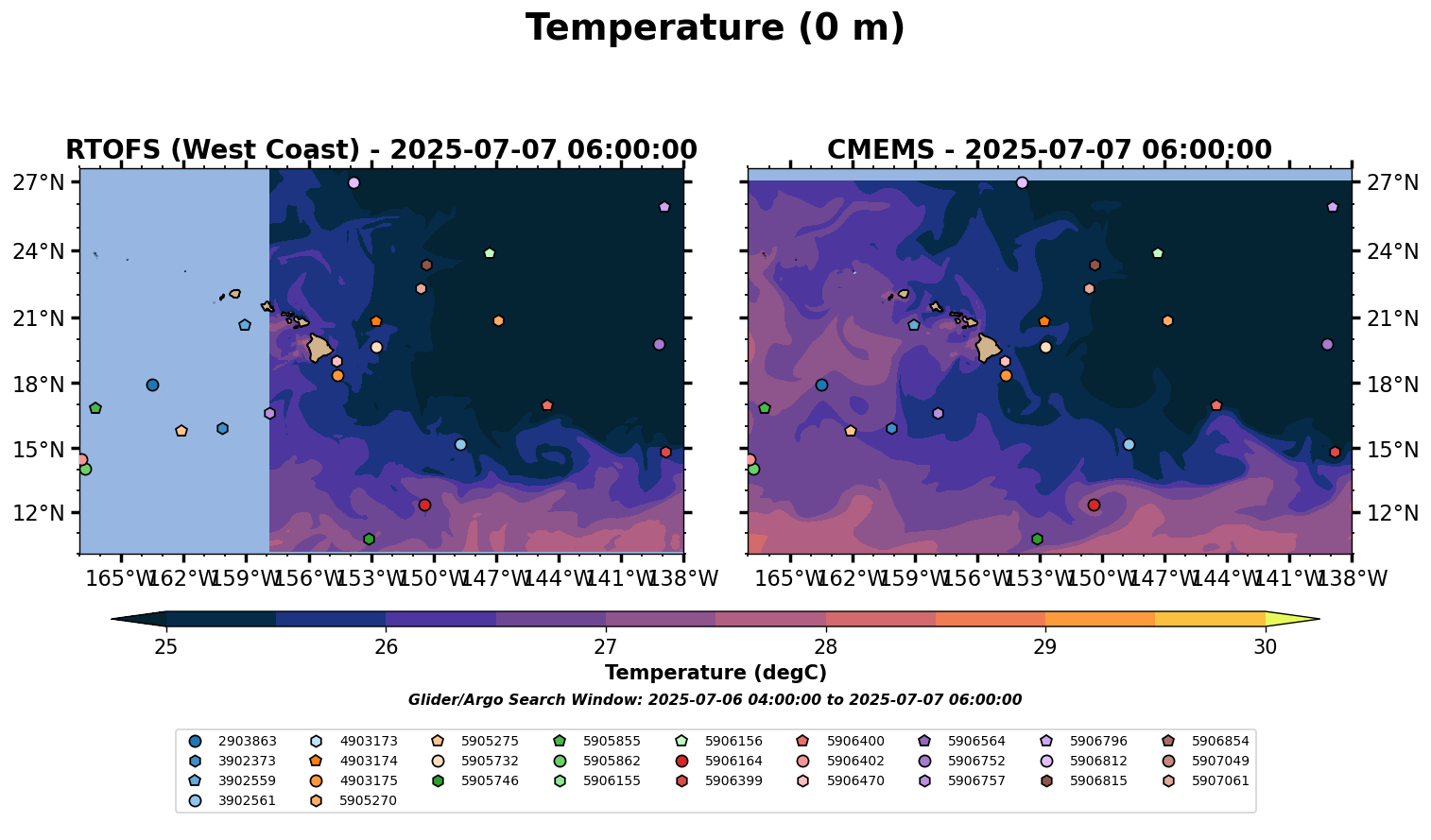 Temperature (0 m)

RTOFS (West Coast) - 2025-07-07 06:00:00

27°N
24°N
21°N
18°N
15°N
12°N

165°W 162°W 159°W 156°W 153°W 150°W 147°W 144°W 141°W 138°W

CMEMS - 2025-07-07 06:00:00

27°N
24°N
21°N
18°N
15°N
12°N

165°W 162°W 159°W 156°W 153°W 150°W 147°W 144°W 141°W 138°W

25 26 27 28 29 30

Temperature (degC)

Glider/Argo Search Window: 2025-07-06 04:00:00 to 2025-07-07 06:00:00

2903863
3902373
3902559
3902561
4903173
4903174
4903175
5905270
5905275
5905732
5905746
5905855
5905862
5906155
5906156
5906164
5906399
5906400
5906402
5906470
5906564
5906752
5906757
5906796
5906812
5906815
5906854
5907049
5907061